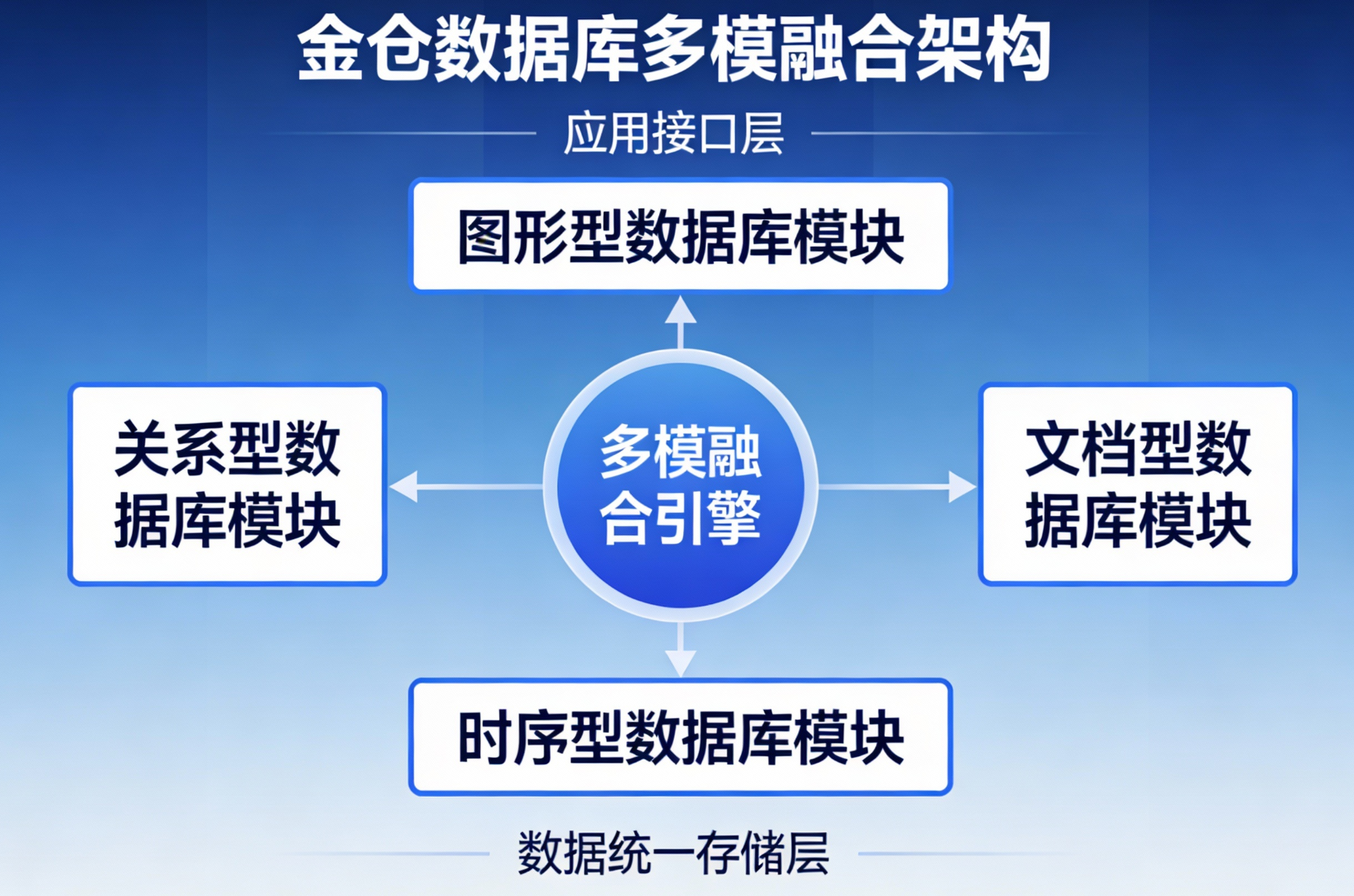 金仓数据库多模融合架构

应用接口层

图形型数据库模块

关系型数据库模块

多模融合引擎

文档型数据库模块

时序型数据库模块

数据统一存储层